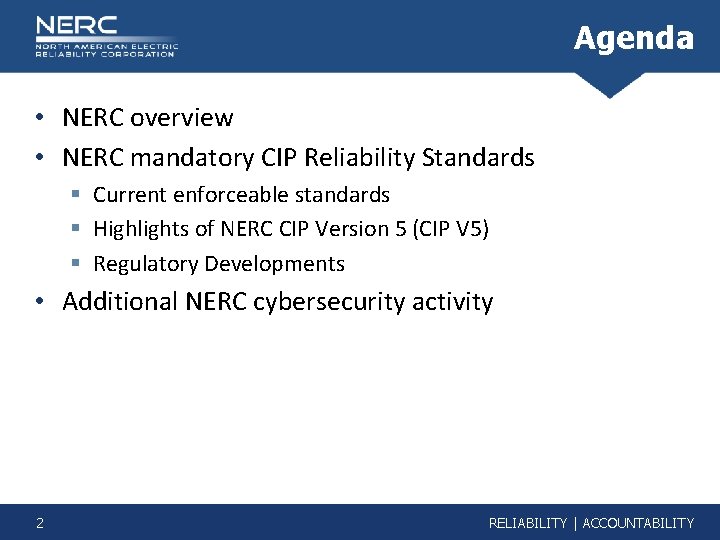 NERC
NORTH AMERICAN ELECTRIC RELIABILITY CORPORATION

Agenda

• NERC overview
• NERC mandatory CIP Reliability Standards
▪ Current enforceable standards
▪ Highlights of NERC CIP Version 5 (CIP V5)
▪ Regulatory Developments
• Additional NERC cybersecurity activity

2

RELIABILITY | ACCOUNTABILITY